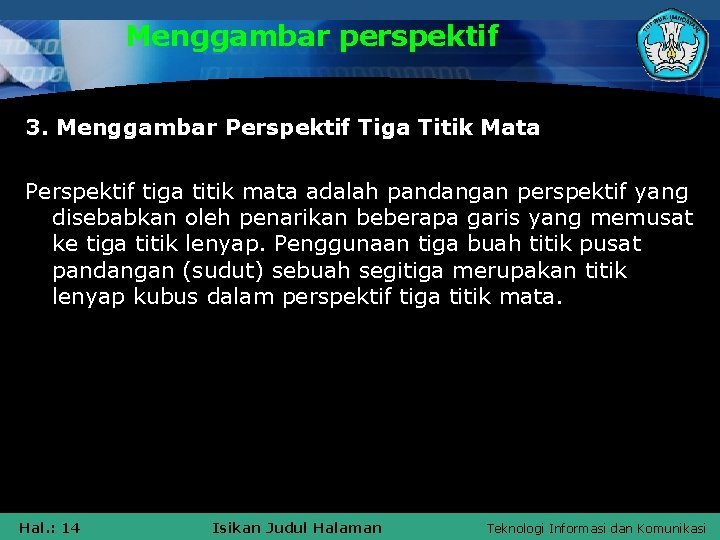 Menggambar perspektif

3. Menggambar Perspektif Tiga Titik Mata

Perspektif tiga titik mata adalah pandangan perspektif yang disebabkan oleh penarikan beberapa garis yang memusat ke tiga titik lenyap. Penggunaan tiga buah titik pusat pandangan (sudut) sebuah segitiga merupakan titik lenyap kubus dalam perspektif tiga titik mata.

Hal.: 14 Isikan Judul Halaman Teknologi Informasi dan Komunikasi